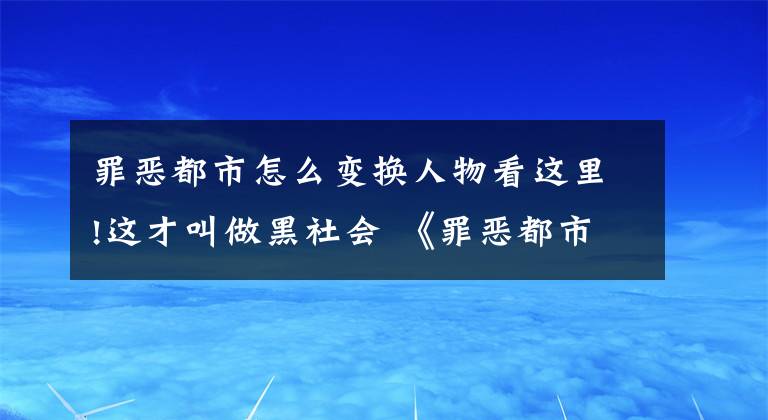 罪恶都市怎么变换人物看这里!这才叫做黑社会 《罪恶都市